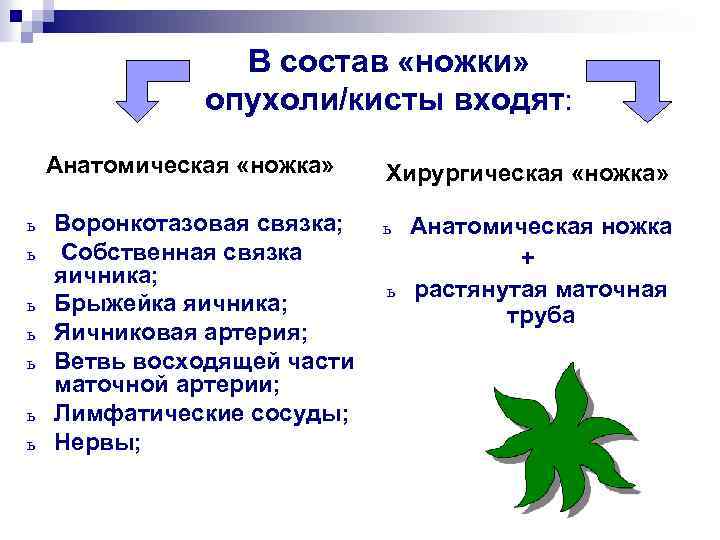 В состав «ножки» опухоли/кисты входят:

Анатомическая «ножка»

ь Воронкотазовая связка;
ь Собственная связка яичника;
ь Брыжейка яичника;
ь Яичниковая артерия;
ь Ветвь восходящей части маточной артерии;
ь Лимфатические сосуды;
ь Нервы;

Хирургическая «ножка»

ь Анатомическая ножка
+
ь растянутая маточная труба